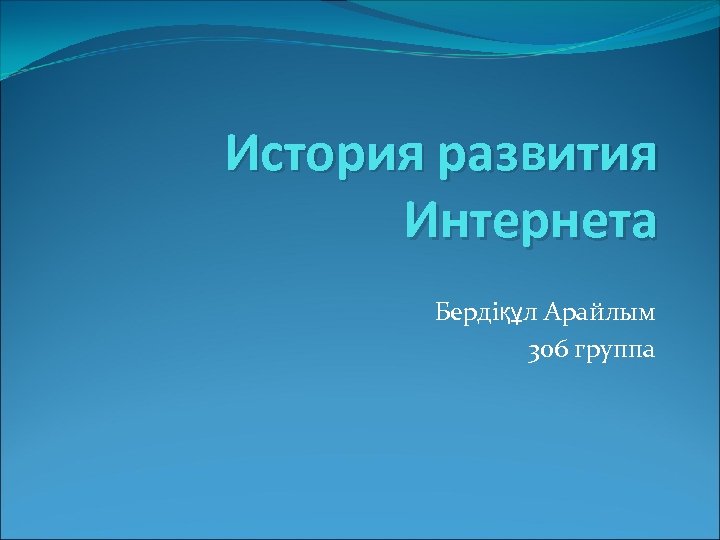 История развития Интернета

Бердіқұл Арайлым
306 группа